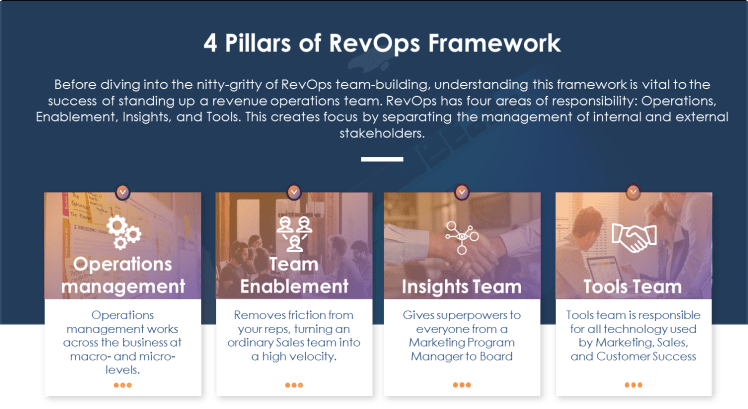 4 Pillars of RevOps Framework

Before diving into the nitty-gritty of RevOps team-building, understanding this framework is vital to the success of standing up a revenue operations team. RevOps has four areas of responsibility: Operations, Enablement, Insights, and Tools. This creates focus by separating the management of internal and external stakeholders.

Operations management

Operations management works across the business at macro- and micro-levels.

Team Enablement

Removes friction from your reps, turning an ordinary Sales team into a high velocity.

Insights Team

Gives superpowers to everyone from a Marketing Program Manager to Board

Tools Team

Tools team is responsible for all technology used by Marketing, Sales, and Customer Success